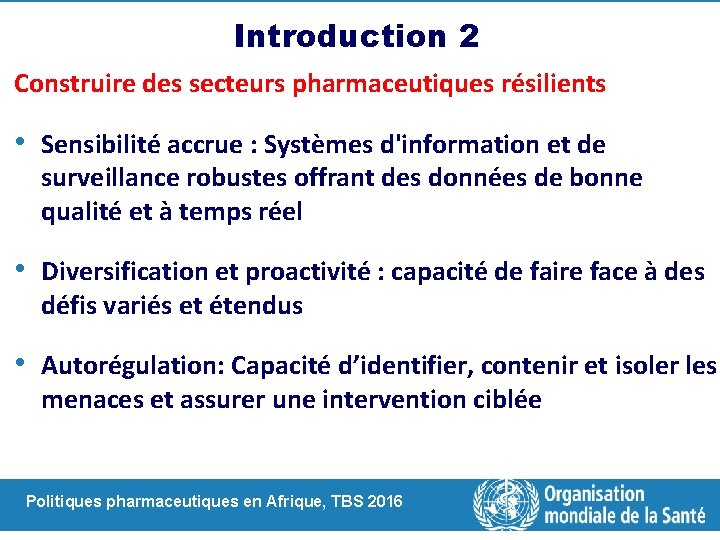 Introduction 2

Construire des secteurs pharmaceutiques résilients

• Sensibilité accrue : Systèmes d'information et de surveillance robustes offrant des données de bonne qualité et à temps réel

• Diversification et proactivité : capacité de faire face à des défis variés et étendus

• Autorégulation: Capacité d'identifier, contenir et isoler les menaces et assurer une intervention ciblée

Politiques pharmaceutiques en Afrique, TBS 2016

Organisation mondiale de la Santé